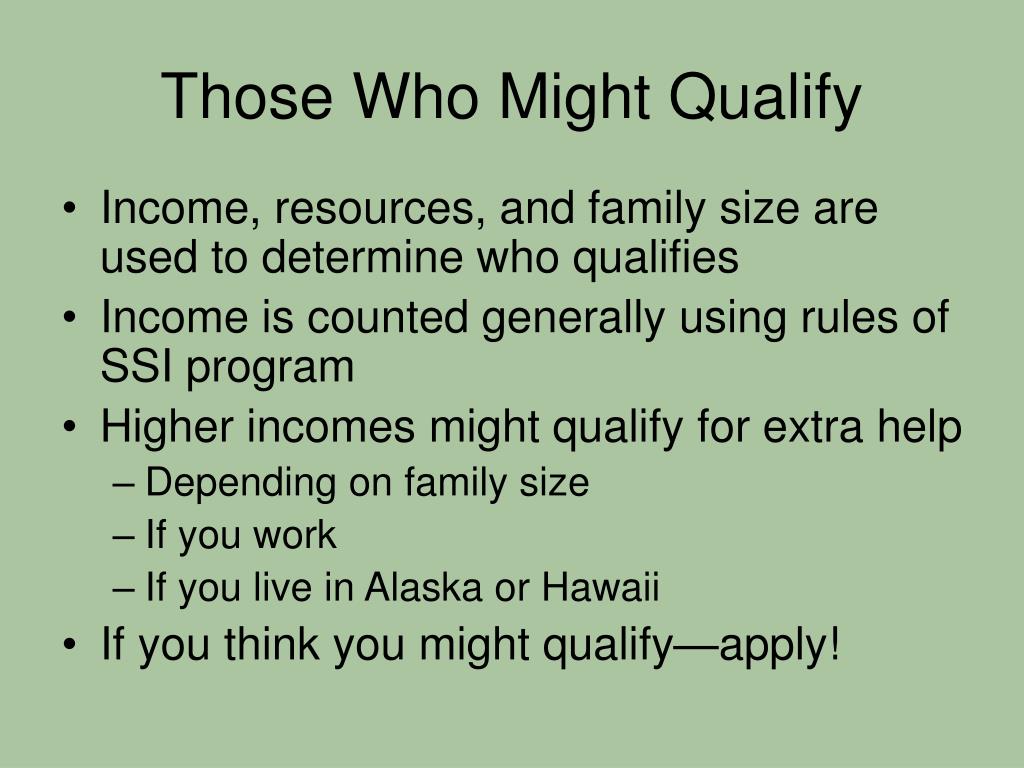 Those Who Might Qualify

• Income, resources, and family size are used to determine who qualifies
• Income is counted generally using rules of SSI program
• Higher incomes might qualify for extra help
– Depending on family size
– If you work
– If you live in Alaska or Hawaii
• If you think you might qualify—apply!